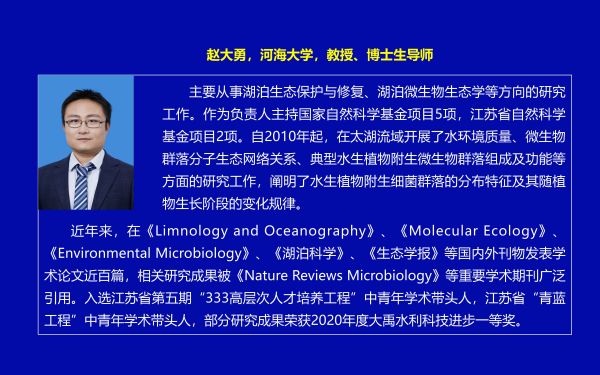 赵大勇，河海大学，教授、博士生导师

主要从事湖泊生态保护与修复、湖泊微生物生态学等方向的研究工作。作为负责人主持国家自然科学基金项目5项，江苏省自然科学基金项目2项。自2010年起，在太湖流域开展了水环境质量、微生物群落分子生态网络关系、典型水生植物附生微生物群落组成及功能等方面的研究工作，阐明了水生植物附生细菌群落的分布特征及其随植物生长阶段的变化规律。

近年来，在《Limnology and Oceanography》、《Molecular Ecology》、《Environmental Microbiology》、《湖泊科学》、《生态学报》等国内外刊物发表学术论文近百篇，相关研究成果被《Nature Reviews Microbiology》等重要学术期刊广泛引用。入选江苏省第五期“333高层次人才培养工程”中青年学术带头人，江苏省“青蓝工程”中青年学术带头人，部分研究成果荣获2020年度大禹水利科技进步一等奖。